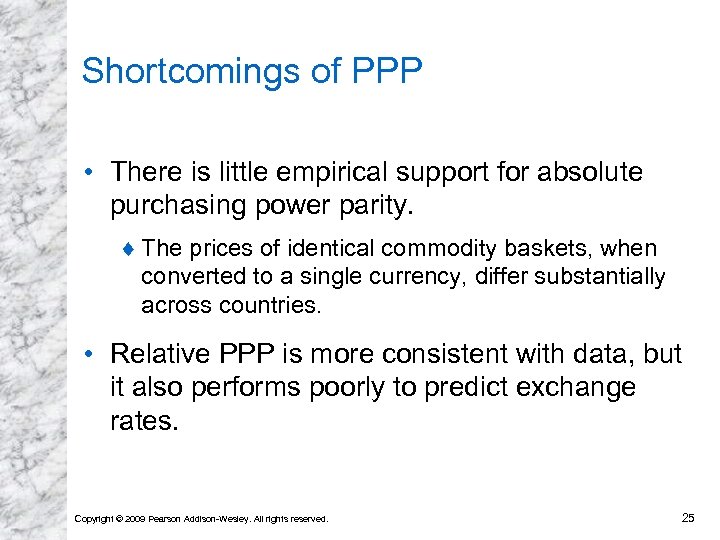 Shortcomings of PPP

• There is little empirical support for absolute purchasing power parity.

♦ The prices of identical commodity baskets, when converted to a single currency, differ substantially across countries.

• Relative PPP is more consistent with data, but it also performs poorly to predict exchange rates.

Copyright © 2009 Pearson Addison-Wesley. All rights reserved.

25